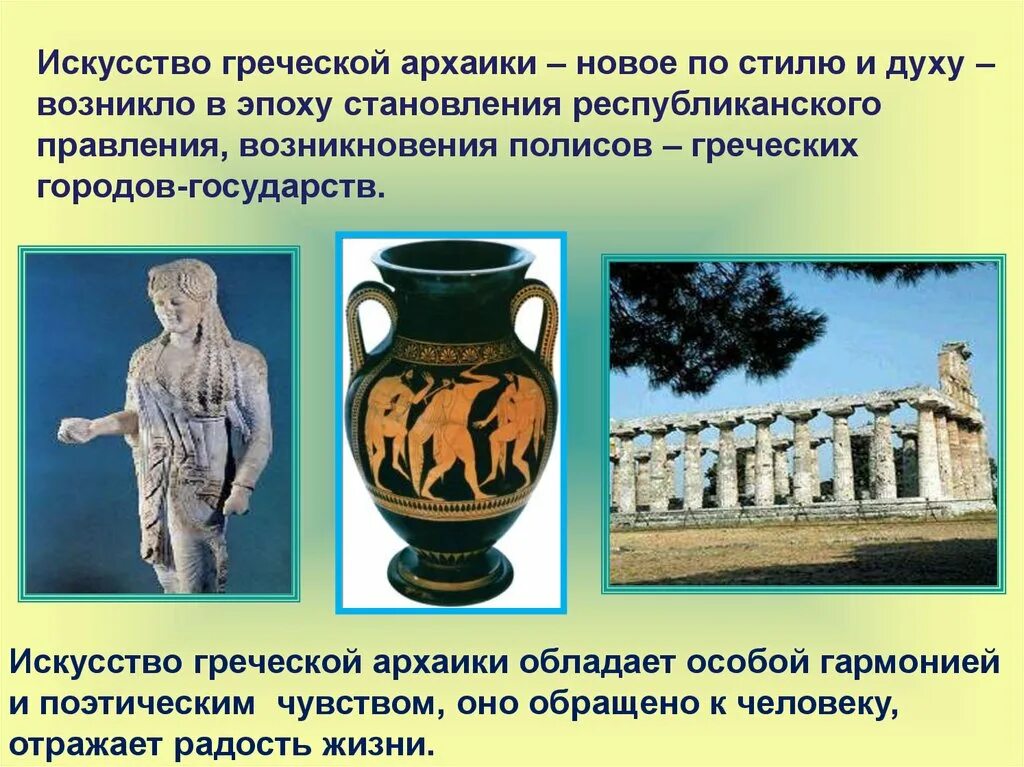 Искусство греческой архаики – новое по стилю и духу – возникло в эпоху становления республиканского правления, возникновения полисов – греческих городов-государств.

Искусство греческой архаики обладает особой гармонией и поэтическим чувством, оно обращено к человеку, отражает радость жизни.